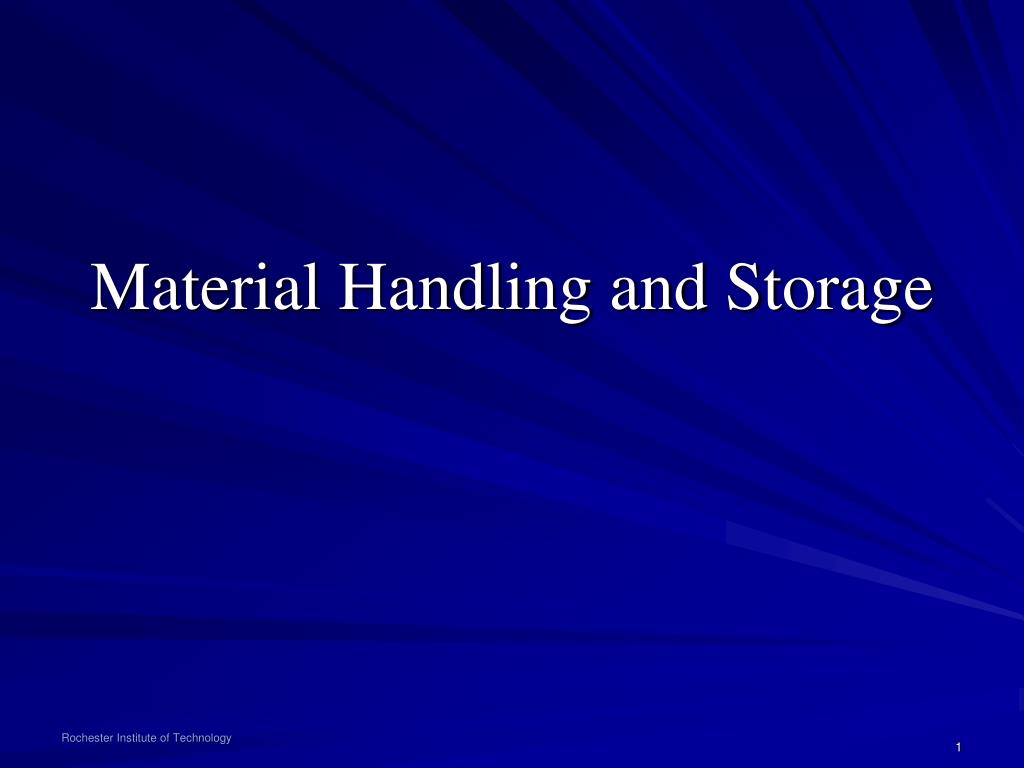 Material Handling and Storage

Rochester Institute of Technology

1